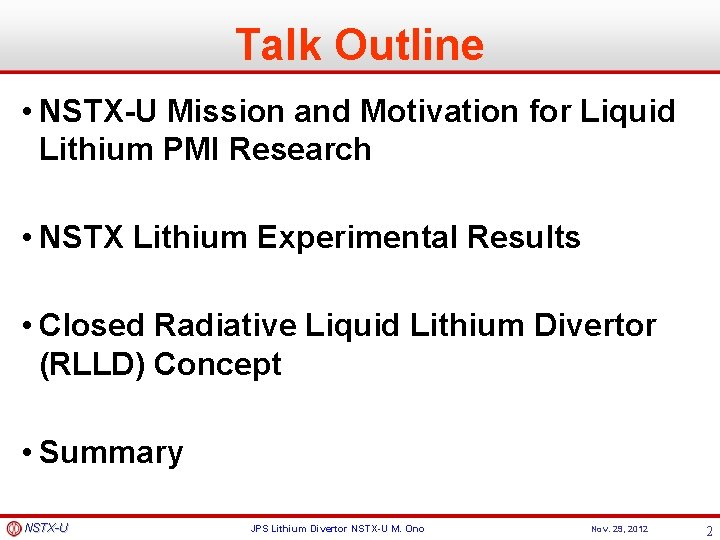 Talk Outline

• NSTX-U Mission and Motivation for Liquid Lithium PMI Research

• NSTX Lithium Experimental Results

• Closed Radiative Liquid Lithium Divertor (RLLD) Concept

• Summary

NSTX-U JPS Lithium Divertor NSTX-U M. Ono Nov. 29, 2012 2